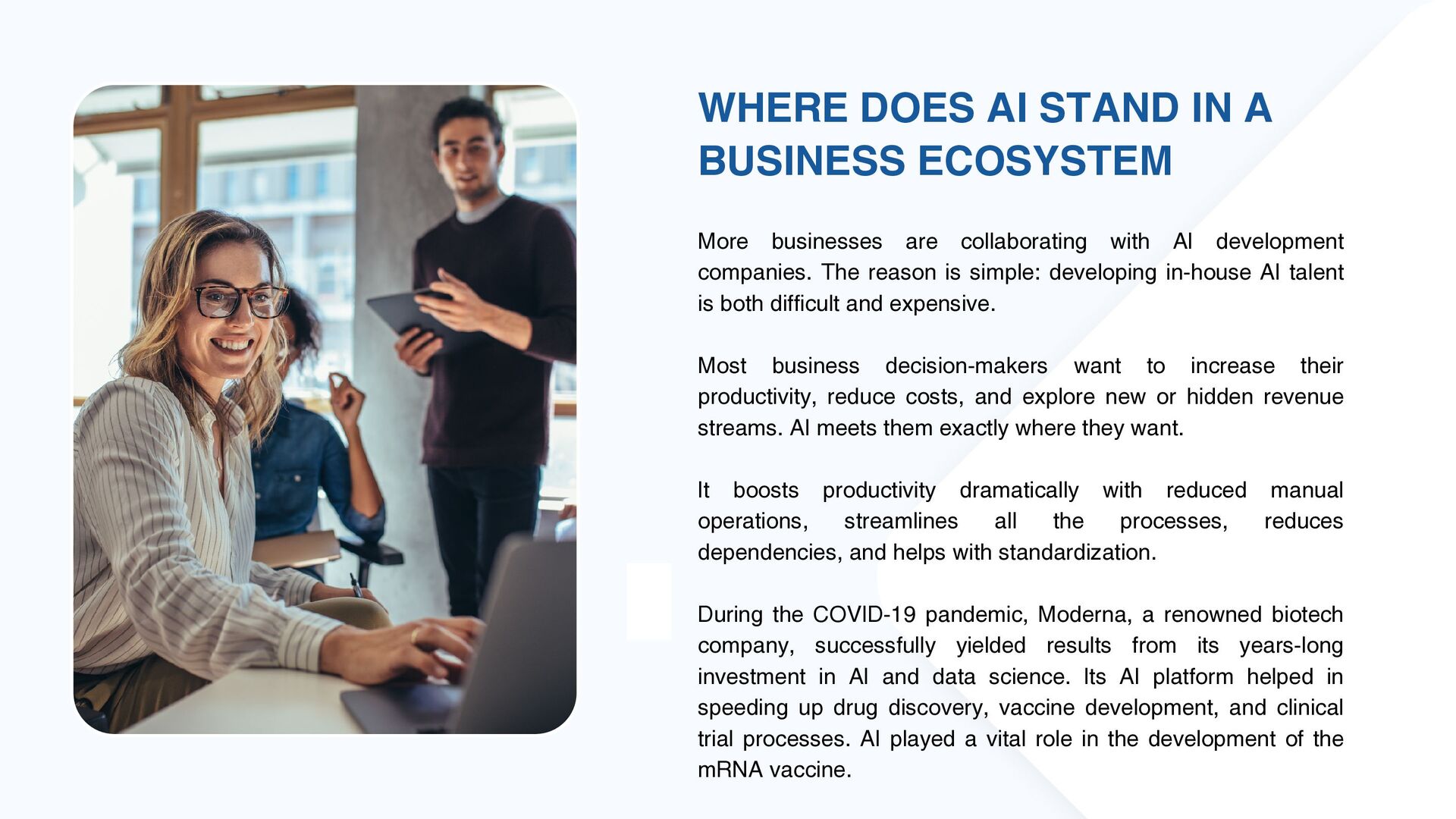 WHERE DOES AI STAND IN A BUSINESS ECOSYSTEM

More businesses are collaborating with AI development companies. The reason is simple: developing in-house AI talent is both difficult and expensive.

Most business decision-makers want to increase their productivity, reduce costs, and explore new or hidden revenue streams. AI meets them exactly where they want.

It boosts productivity dramatically with reduced manual operations, streamlines all the processes, reduces dependencies, and helps with standardization.

During the COVID-19 pandemic, Moderna, a renowned biotech company, successfully yielded results from its years-long investment in AI and data science. Its AI platform helped in speeding up drug discovery, vaccine development, and clinical trial processes. AI played a vital role in the development of the mRNA vaccine.